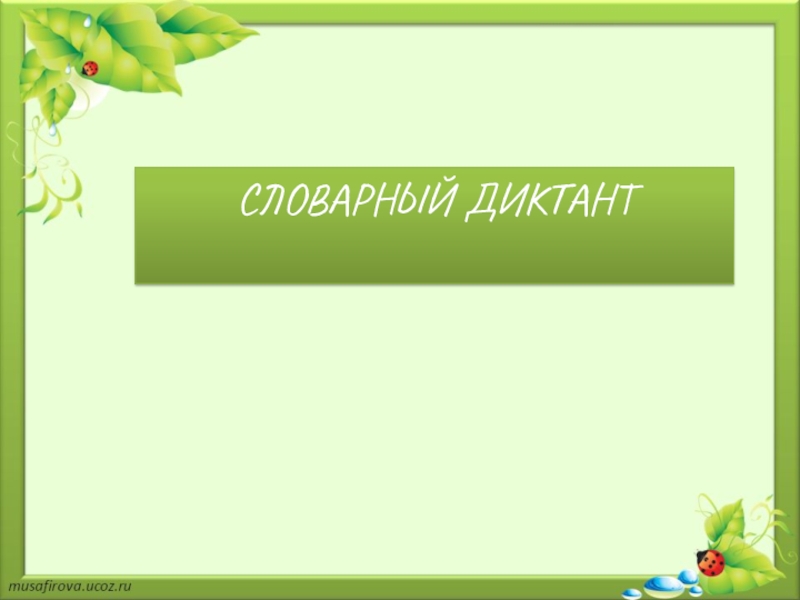 СЛОВАРНЫЙ ДИКТАНТ

musafirova.ucoz.ru